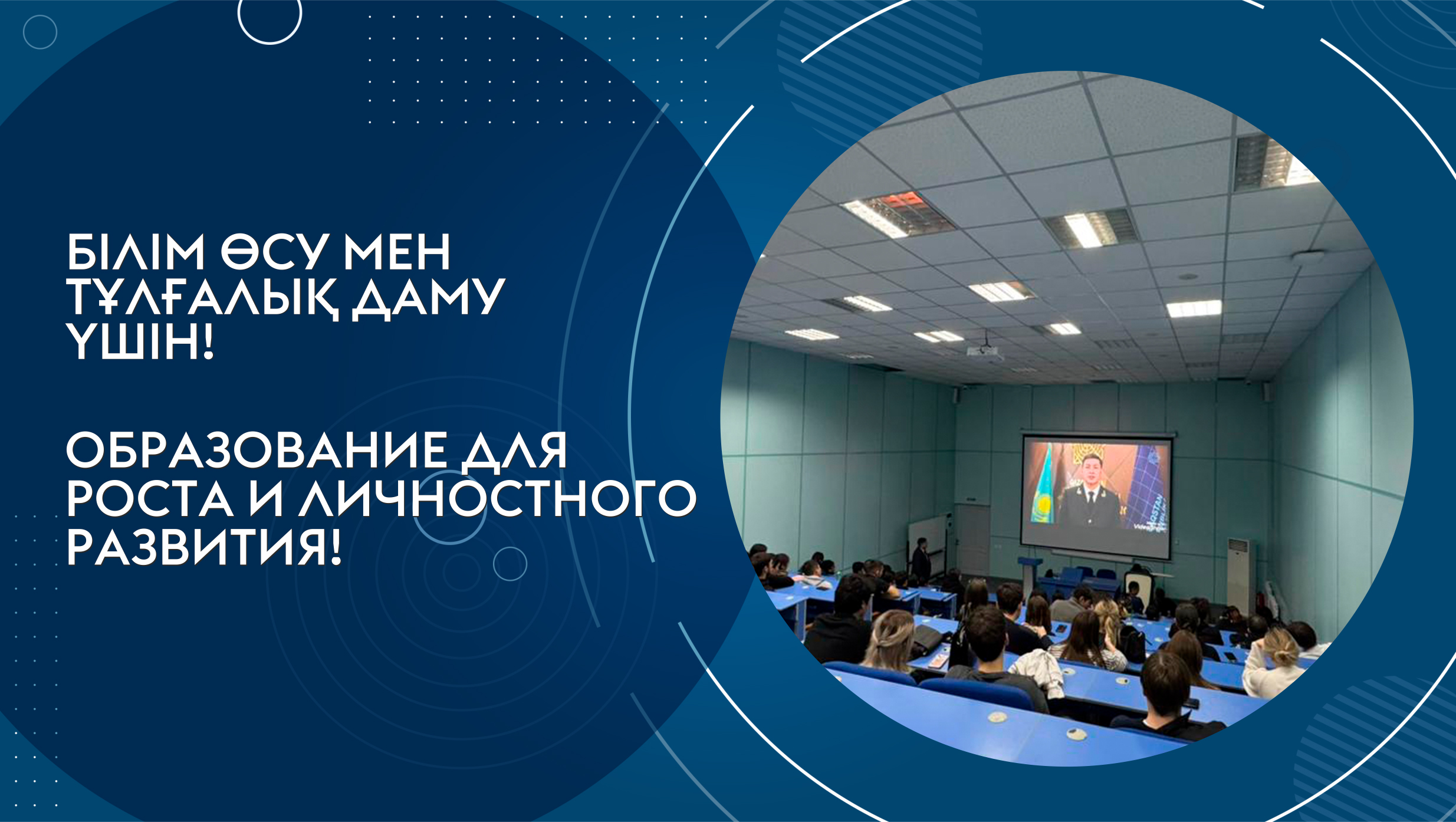 БІЛІМ ӨСУ МЕН ТҰЛҒАЛЫҚ ДАМУ ҮШІН!

ОБРАЗОВАНИЕ ДЛЯ РОСТА И ЛИЧНОСТНОГО РАЗВИТИЯ!